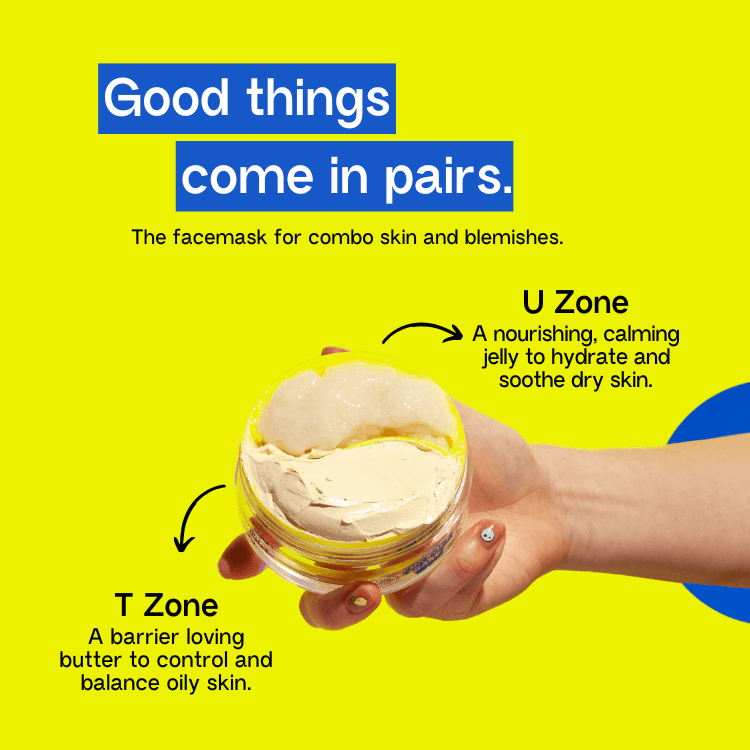 Good things
come in pairs.

The facemask for combo skin and blemishes.

U Zone
A nourishing, calming jelly to hydrate and soothe dry skin.

T Zone
A barrier loving butter to control and balance oily skin.